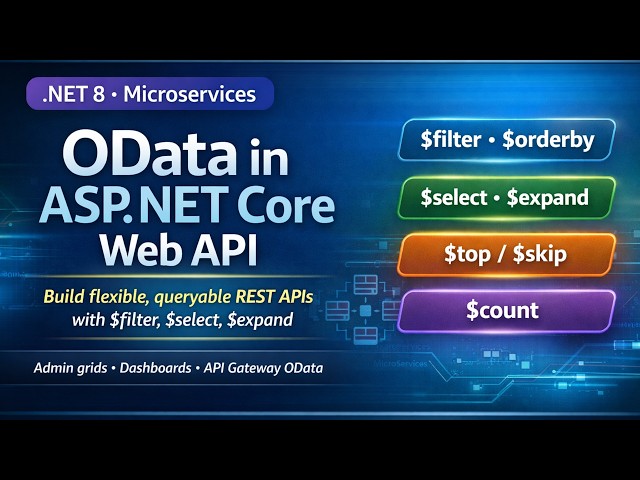 .NET 8 • Microservices

OData in ASP.NET Core Web API

Build flexible, queryable REST APIs with \$filter, \$select, \$expand

Admin grids • Dashboards • API Gateway OData

\$filter • \$orderby

\$select • \$expand

\$top / \$skip

\$count

MicroServices